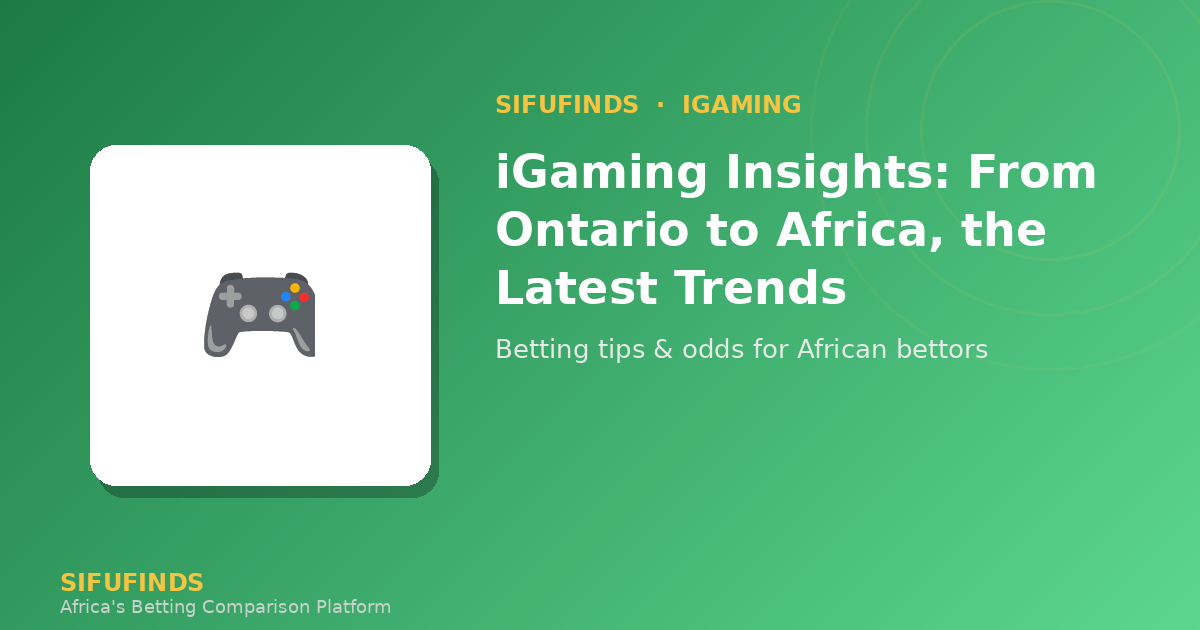 SIFUFINDS · IGAMING

iGaming Insights: From Ontario to Africa, the Latest Trends

Betting tips & odds for African bettors

SIFUFINDS
Africa's Betting Comparison Platform